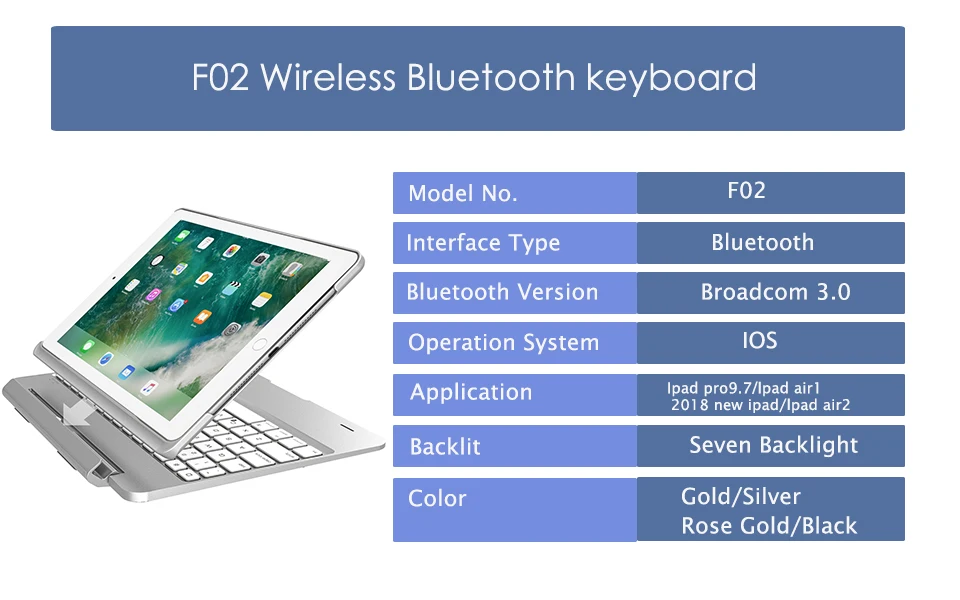 F02 Wireless Bluetooth keyboard

| Model No. | F02 |
|---|---|
| Interface Type | Bluetooth |
| Bluetooth Version | Broadcom 3.0 |
| Operation System | IOS |
| Application | Ipad pro9.7/Ipad air1 2018 new ipad/Ipad air2 |
| Backlit | Seven Backlight |
| Color | Gold/Silver Rose Gold/Black |